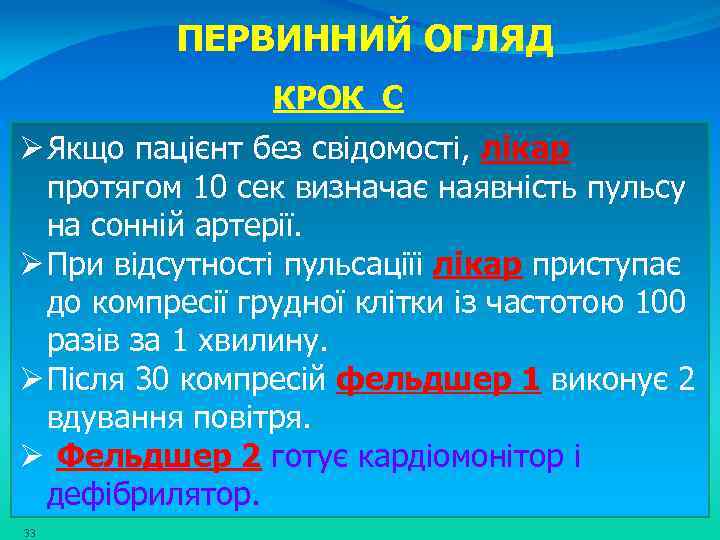 ПЕРВИННИЙ ОГЛЯД

КРОК С

➢ Якщо пацієнт без свідомості, лікар протягом 10 сек визначає наявність пульсу на сонній артерії.
➢ При відсутності пульсаціїї лікар приступає до компресії грудної клітки із частотою 100 разів за 1 хвилину.
➢ Після 30 компресій фельдшер 1 виконує 2 вдування повітря.
➢ Фельдшер 2 готує кардіомонітор і дефібрилятор.

33